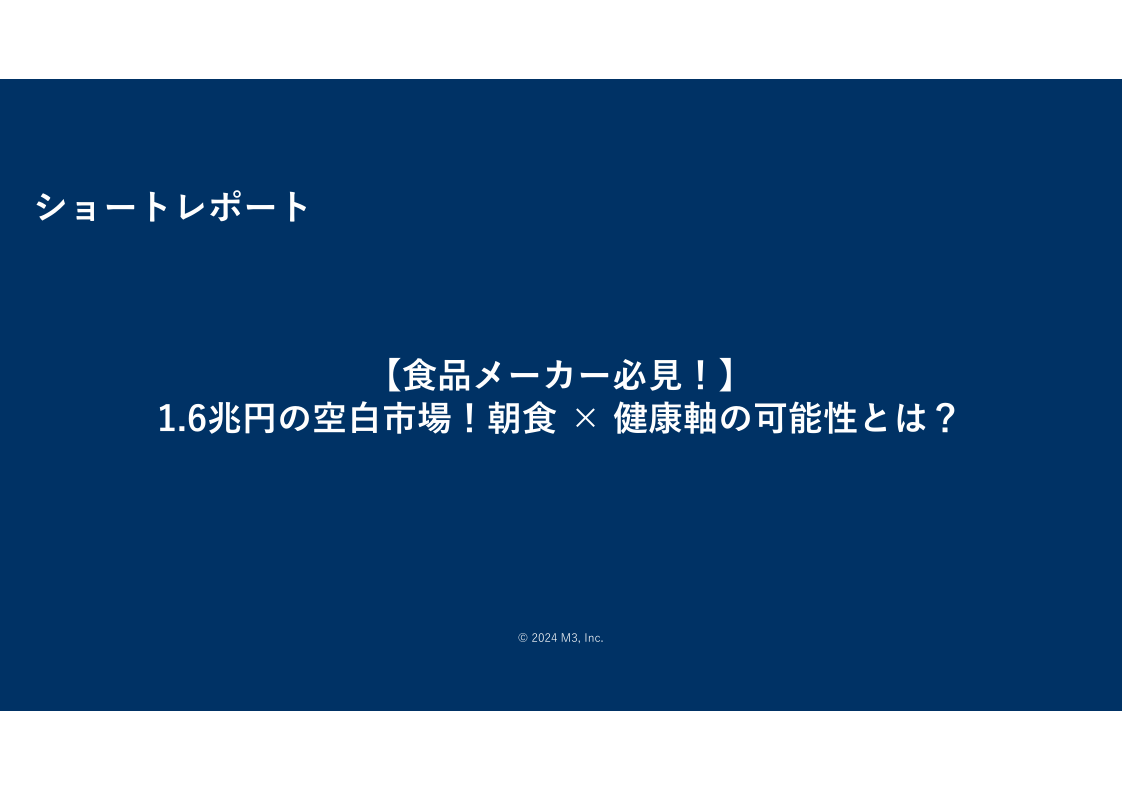 ショートレポート

【食品メーカー必見！】
1.6兆円の空白市場！朝食 × 健康軸の可能性とは？

© 2024 M3, Inc.